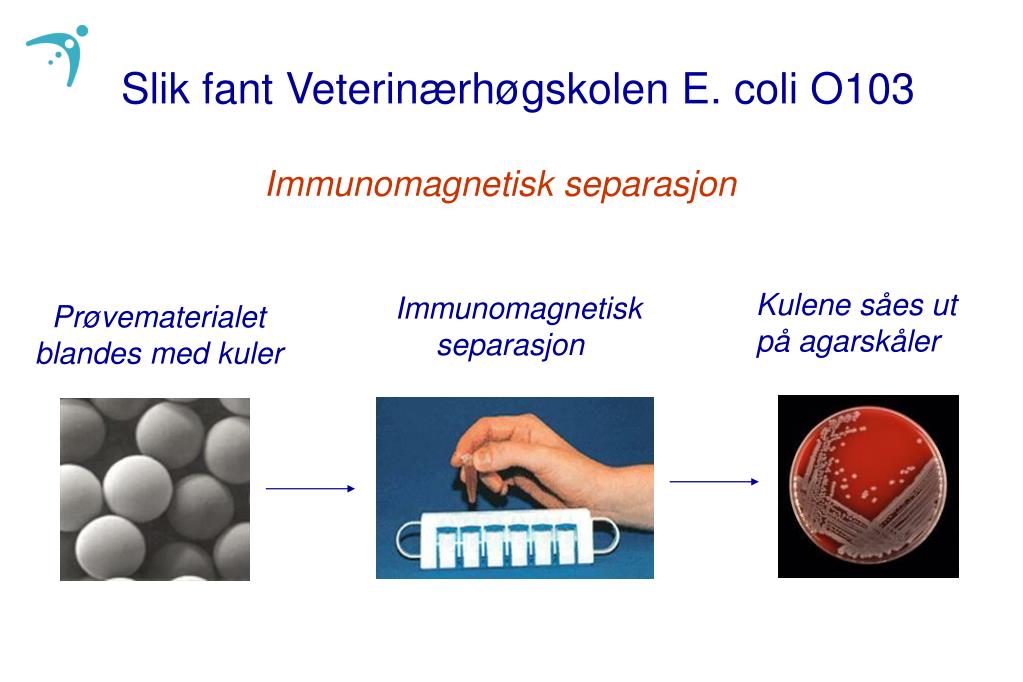 Slik fant Veterinærhøgskolen E. coli O103

Immunomagnetisk separasjon

Prøvematerialet blandes med kuler

Immunomagnetisk separasjon

Kulene såes ut på agarskåler